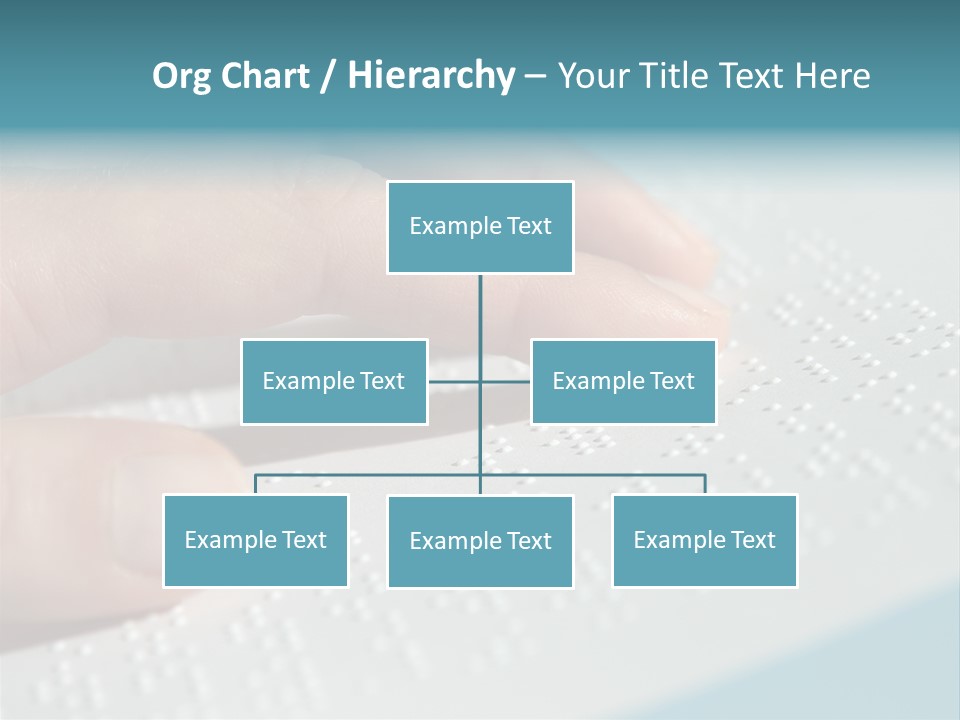 Org Chart / Hierarchy – Your Title Text Here

Example Text

Example Text

Example Text

Example Text

Example Text

Example Text